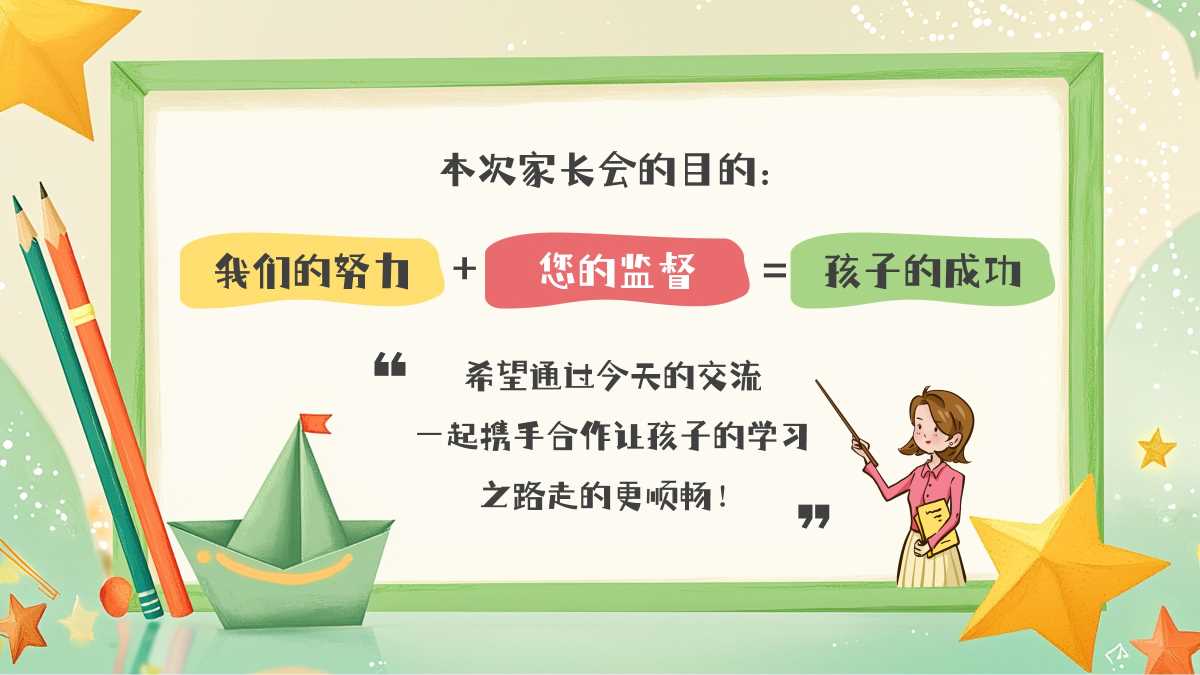 本次家长会的目的：

我们的努力 + 您的监督 = 孩子的成功

“ 希望通过今天的交流
一起携手合作让孩子的学习
之路走的更顺畅！ ”